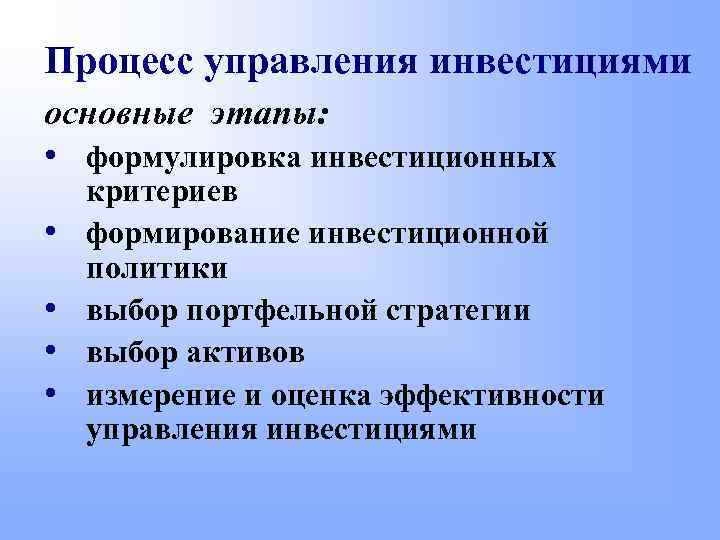 Процесс управления инвестициями

основные этапы:

• формулировка инвестиционных критериев
• формирование инвестиционной политики
• выбор портфельной стратегии
• выбор активов
• измерение и оценка эффективности управления инвестициями